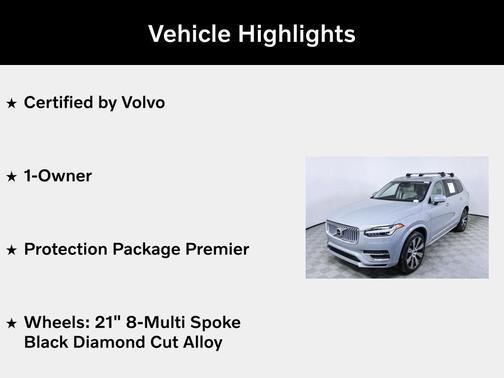 Vehicle Highlights

★ Certified by Volvo

★ 1-Owner

★ Protection Package Premier

★ Wheels: 21" 8-Multi Spoke Black Diamond Cut Alloy